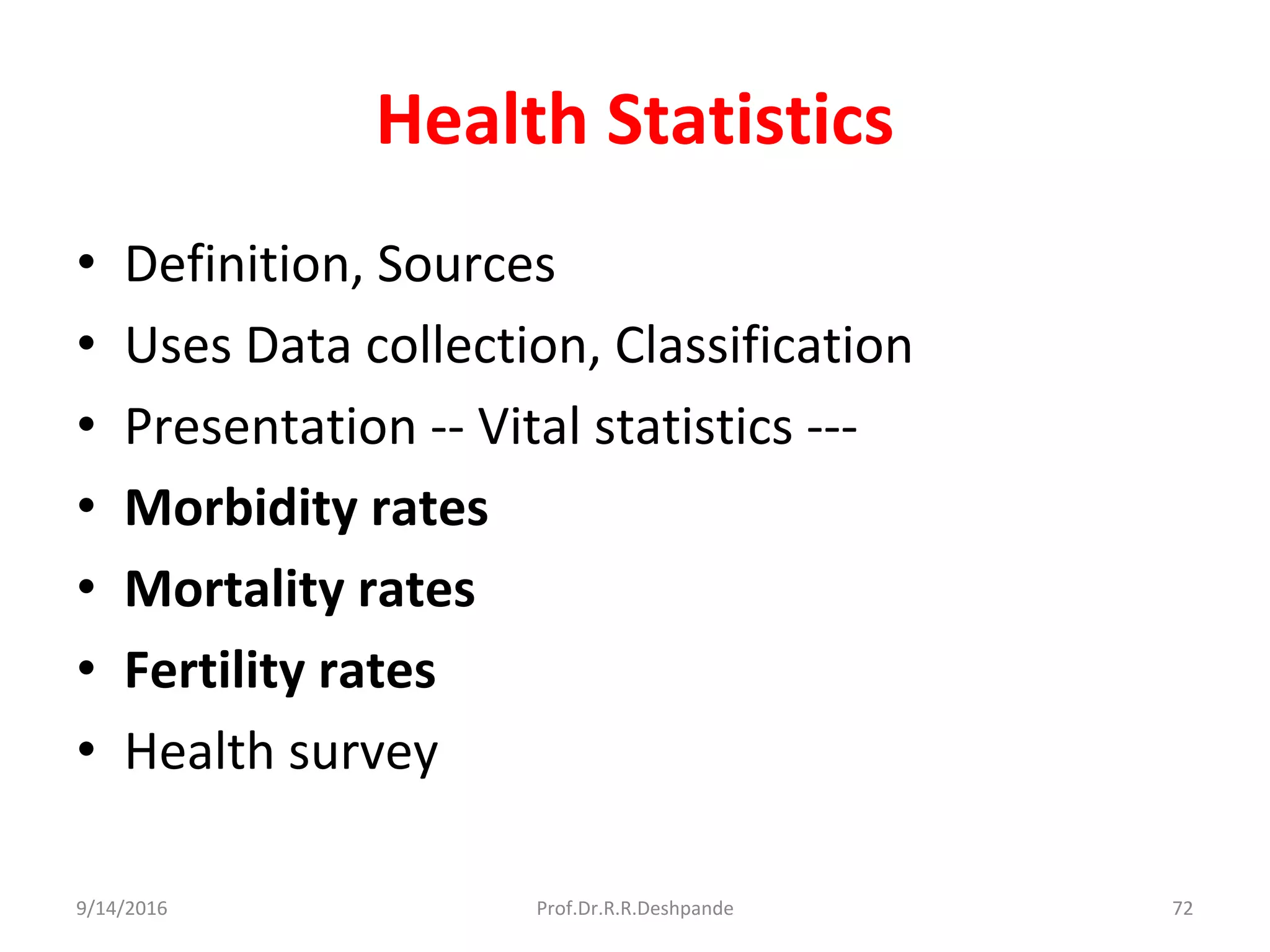 Health Statistics

• Definition, Sources
• Uses Data collection, Classification
• Presentation -- Vital statistics ---
• Morbidity rates
• Mortality rates
• Fertility rates
• Health survey

9/14/2016 Prof.Dr.R.R.Deshpande 72